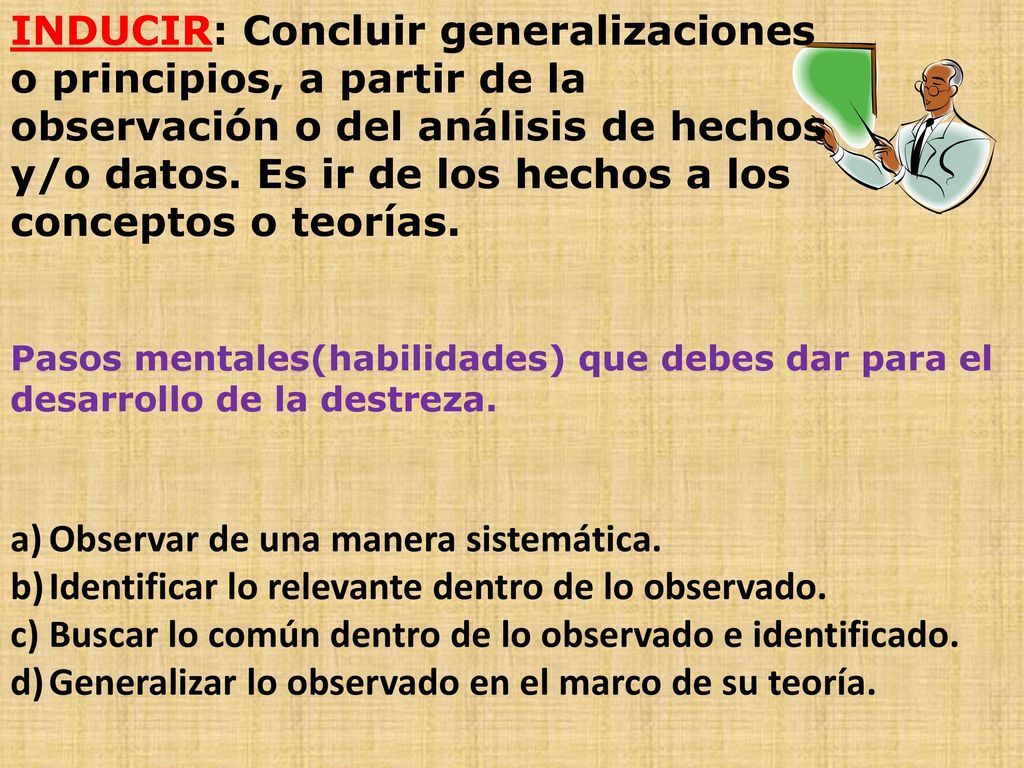 INDUCIR: Concluir generalizaciones o principios, a partir de la observación o del análisis de hechos y/o datos. Es ir de los hechos a los conceptos o teorías.

Pasos mentales(habilidades) que debes dar para el desarrollo de la destreza.

a) Observar de una manera sistemática.
b) Identificar lo relevante dentro de lo observado.
c) Buscar lo común dentro de lo observado e identificado.
d) Generalizar lo observado en el marco de su teoría.